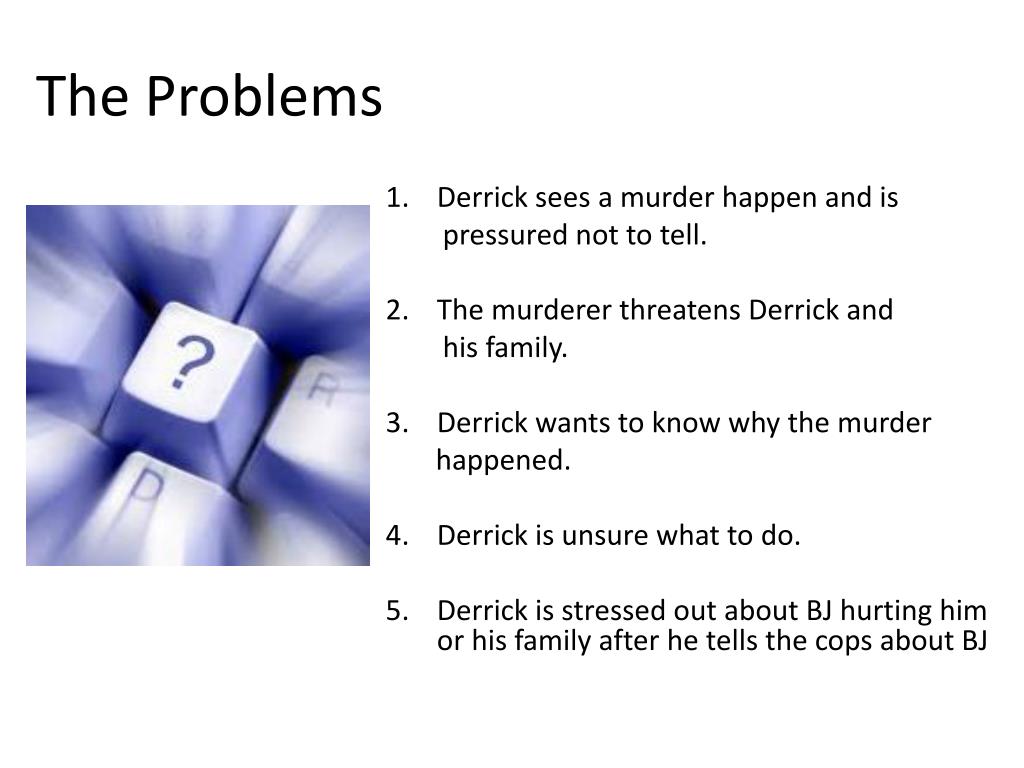 The Problems

?

1. Derrick sees a murder happen and is pressured not to tell.

2. The murderer threatens Derrick and his family.

3. Derrick wants to know why the murder happened.

4. Derrick is unsure what to do.

5. Derrick is stressed out about BJ hurting him or his family after he tells the cops about BJ